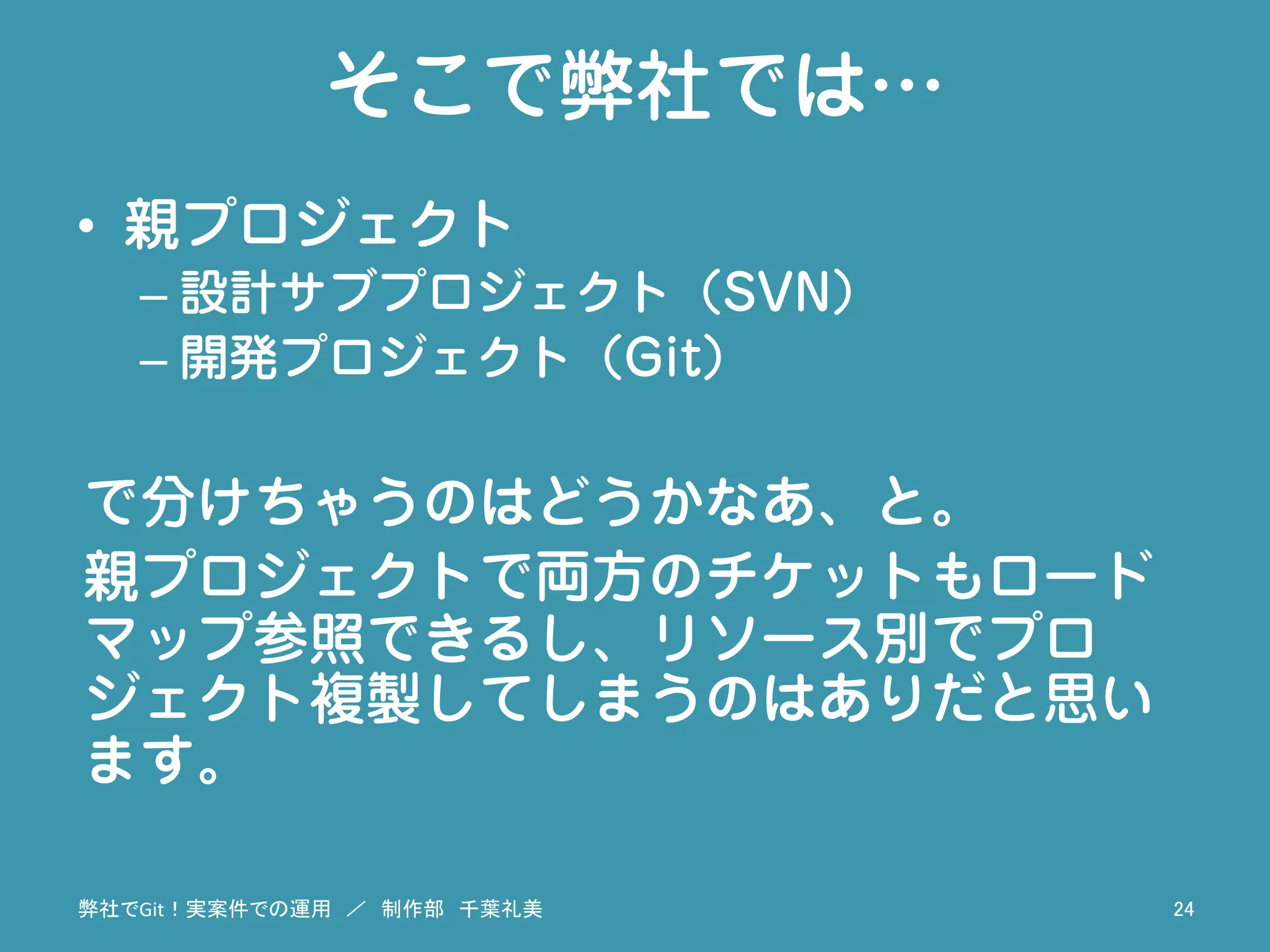 そこで弊社では…

• 親プロジェクト
– 設計サブプロジェクト（SVN）
– 開発プロジェクト（Git）

で分けちゃうのはどうかなあ、と。
親プロジェクトで両方のチケットもロードマップ参照できるし、リソース別でプロジェクト複製してしまうのはありだと思います。

弊社でGit！実案件での運用 ／ 制作部 千葉礼美

24